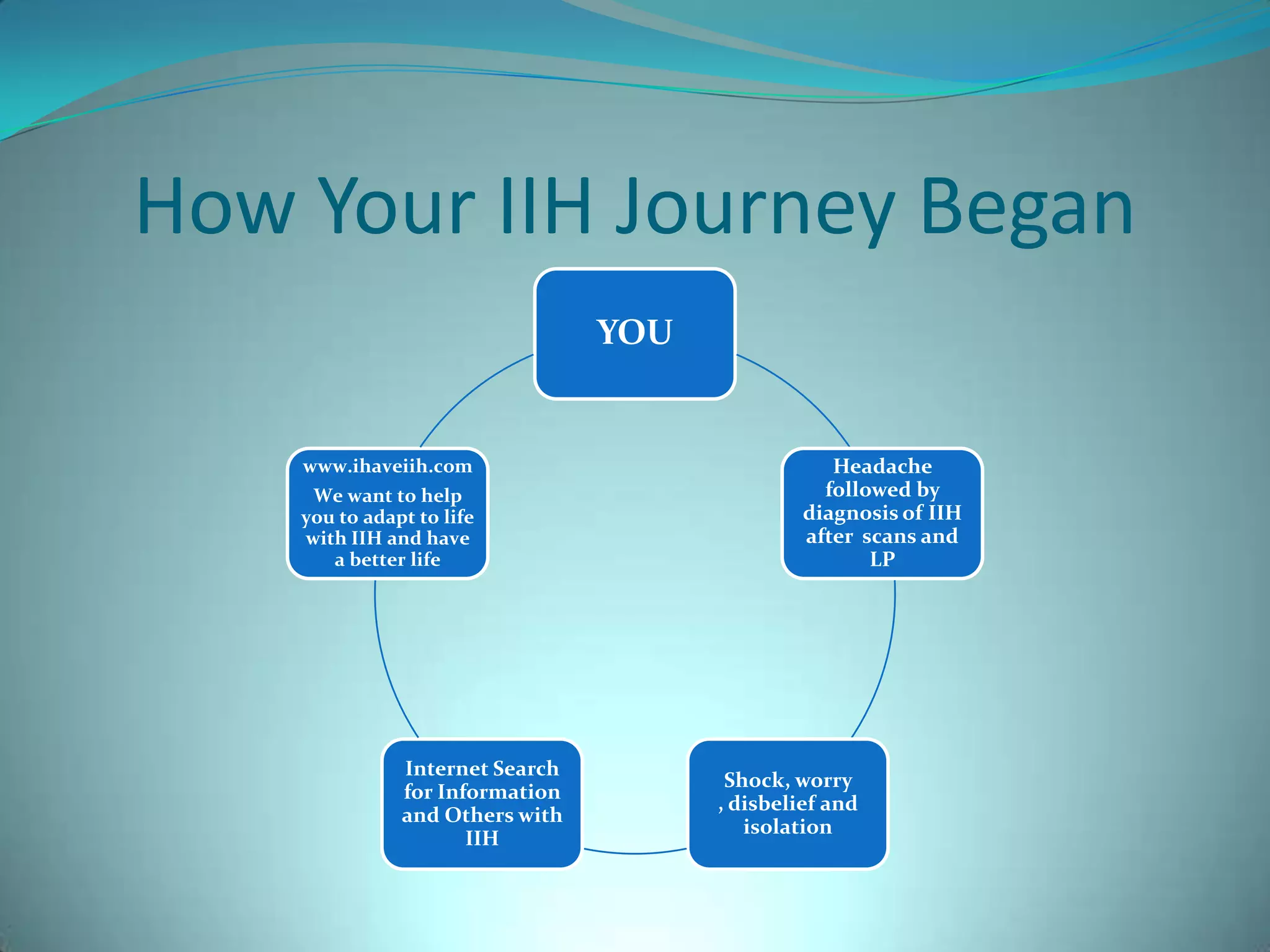 How Your IIH Journey Began

YOU

Headache followed by diagnosis of IIH after scans and LP

Shock, worry , disbelief and isolation

Internet Search for Information and Others with IIH

www.ihaveiih.com

We want to help you to adapt to life with IIH and have a better life